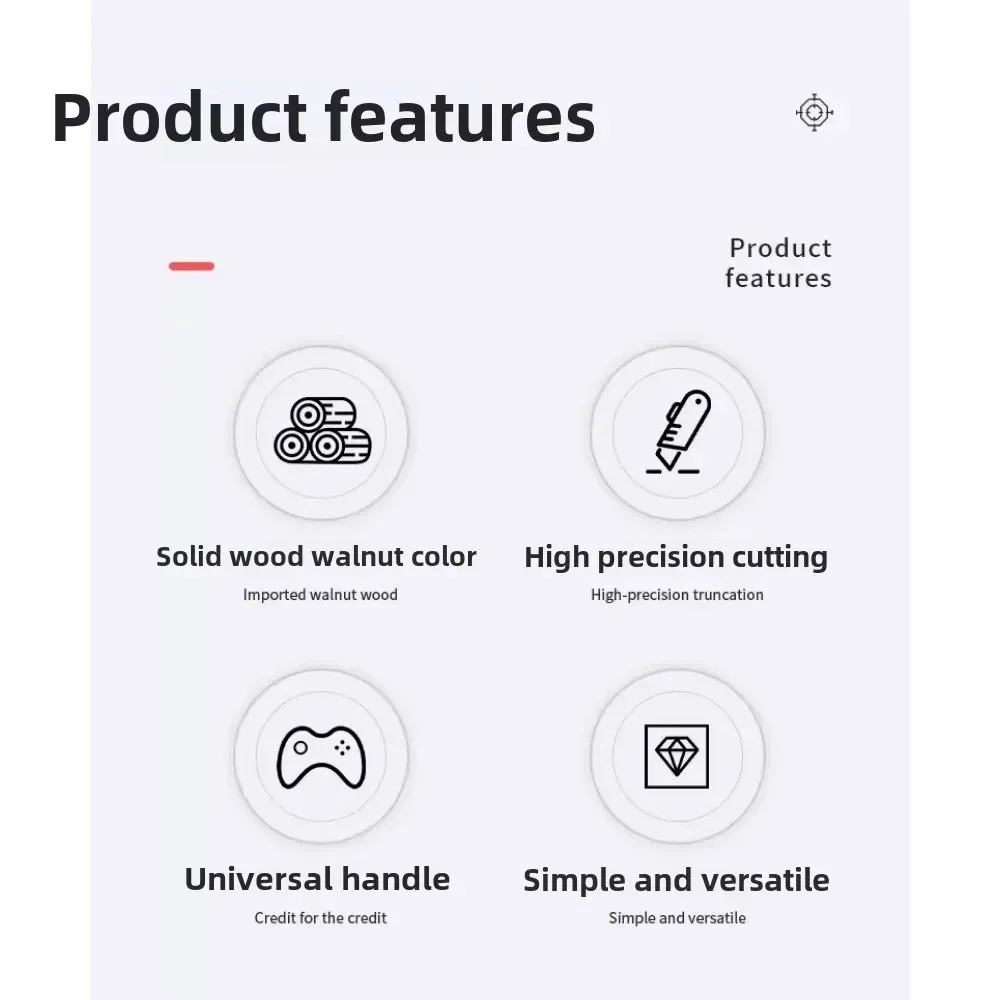 Product features

Product features

Solid wood walnut color
Imported walnut wood

High precision cutting
High-precision truncation

Universal handle
Credit for the credit

Simple and versatile
Simple and versatile